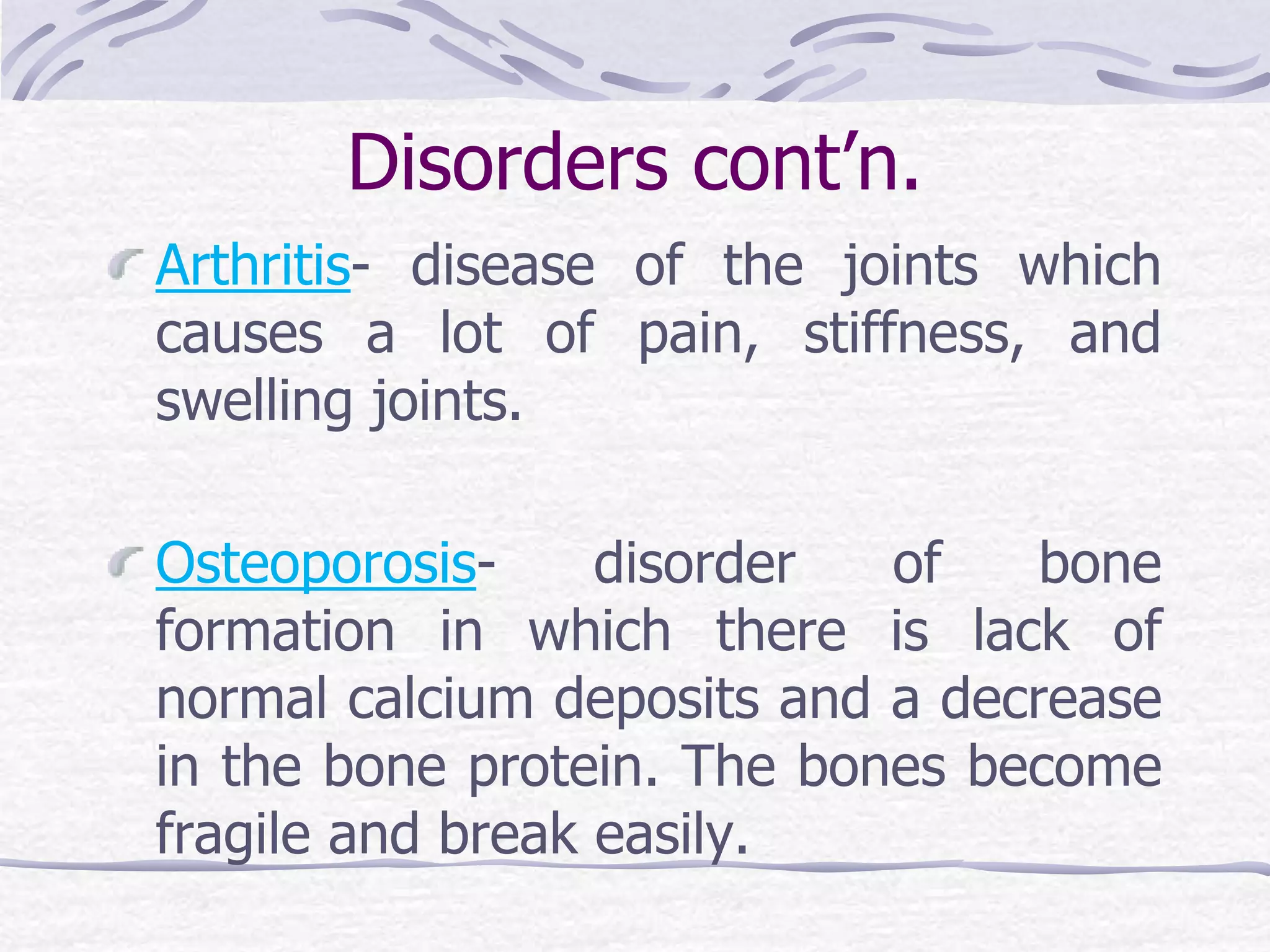 Disorders cont’n.

Arthritis- disease of the joints which causes a lot of pain, stiffness, and swelling joints.

Osteoporosis- disorder of bone formation in which there is lack of normal calcium deposits and a decrease in the bone protein. The bones become fragile and break easily.